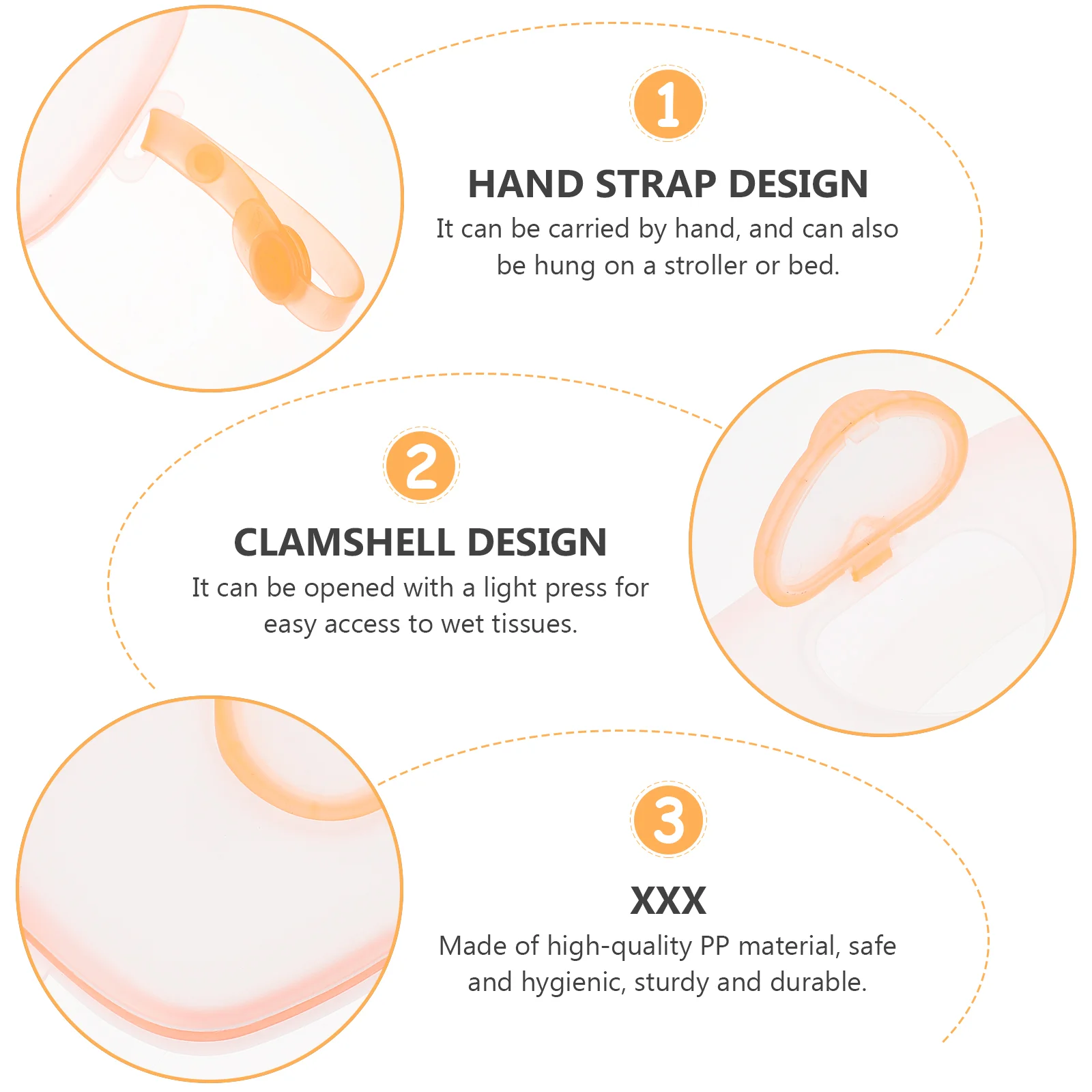 1

HAND STRAP DESIGN

It can be carried by hand, and can also be hung on a stroller or bed.

2

CLAMSHELL DESIGN

It can be opened with a light press for easy access to wet tissues.

3

XXX

Made of high-quality PP material, safe and hygienic, sturdy and durable.